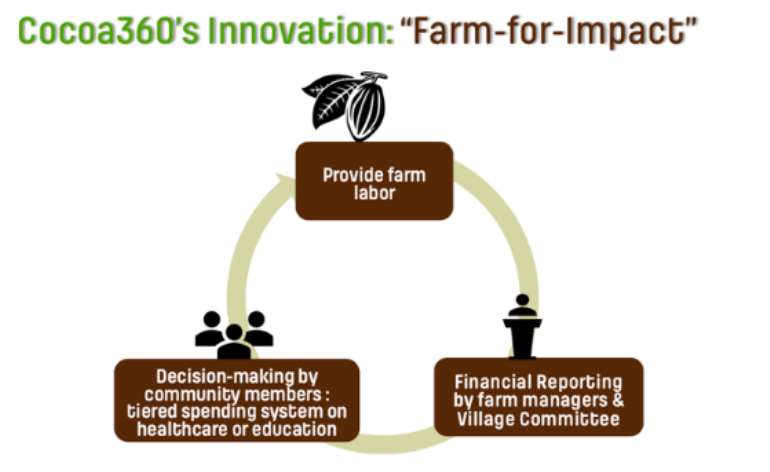 Cocoa360's Innovation: "Farm-for-Impact"

Provide farm labor

Financial Reporting by farm managers & Village Committee

Decision-making by community members : tiered spending system on healthcare or education